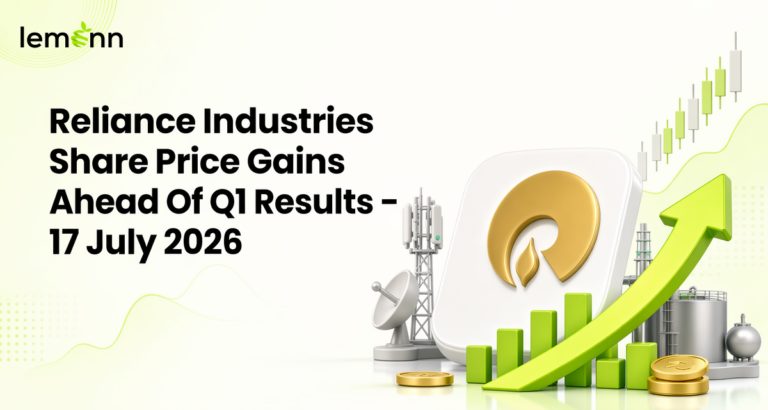 lemonn

Reliance Industries Share Price Gains Ahead Of Q1 Results - 17 July 2026